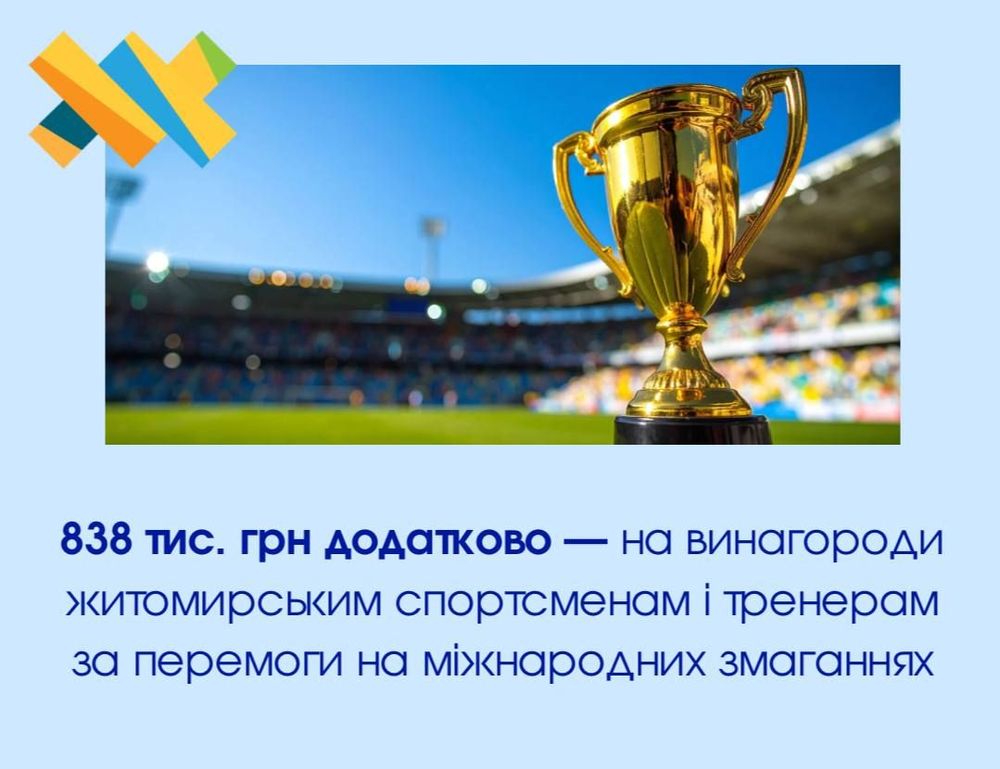 838 тис. грн додатково — на винагороди житомирським спортсменам і тренерам за перемоги на міжнародних змаганнях